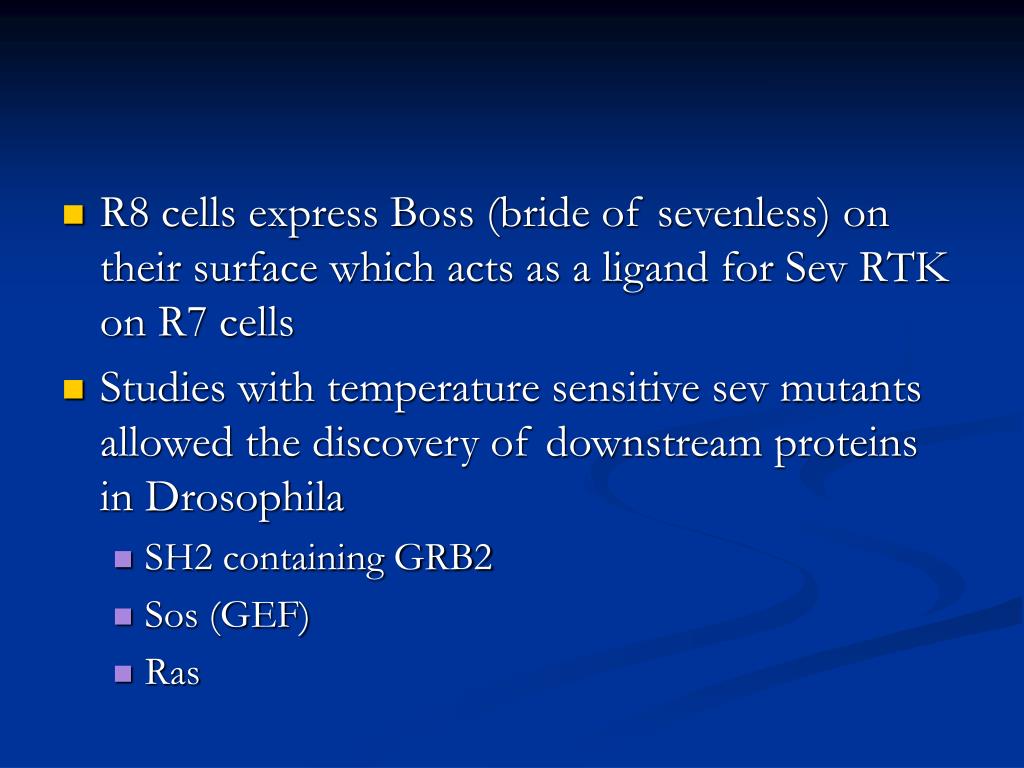 R8 cells express Boss (bride of sevenless) on their surface which acts as a ligand for Sev RTK on R7 cells

Studies with temperature sensitive sev mutants allowed the discovery of downstream proteins in Drosophila

SH2 containing GRB2

Sos (GEF)

Ras